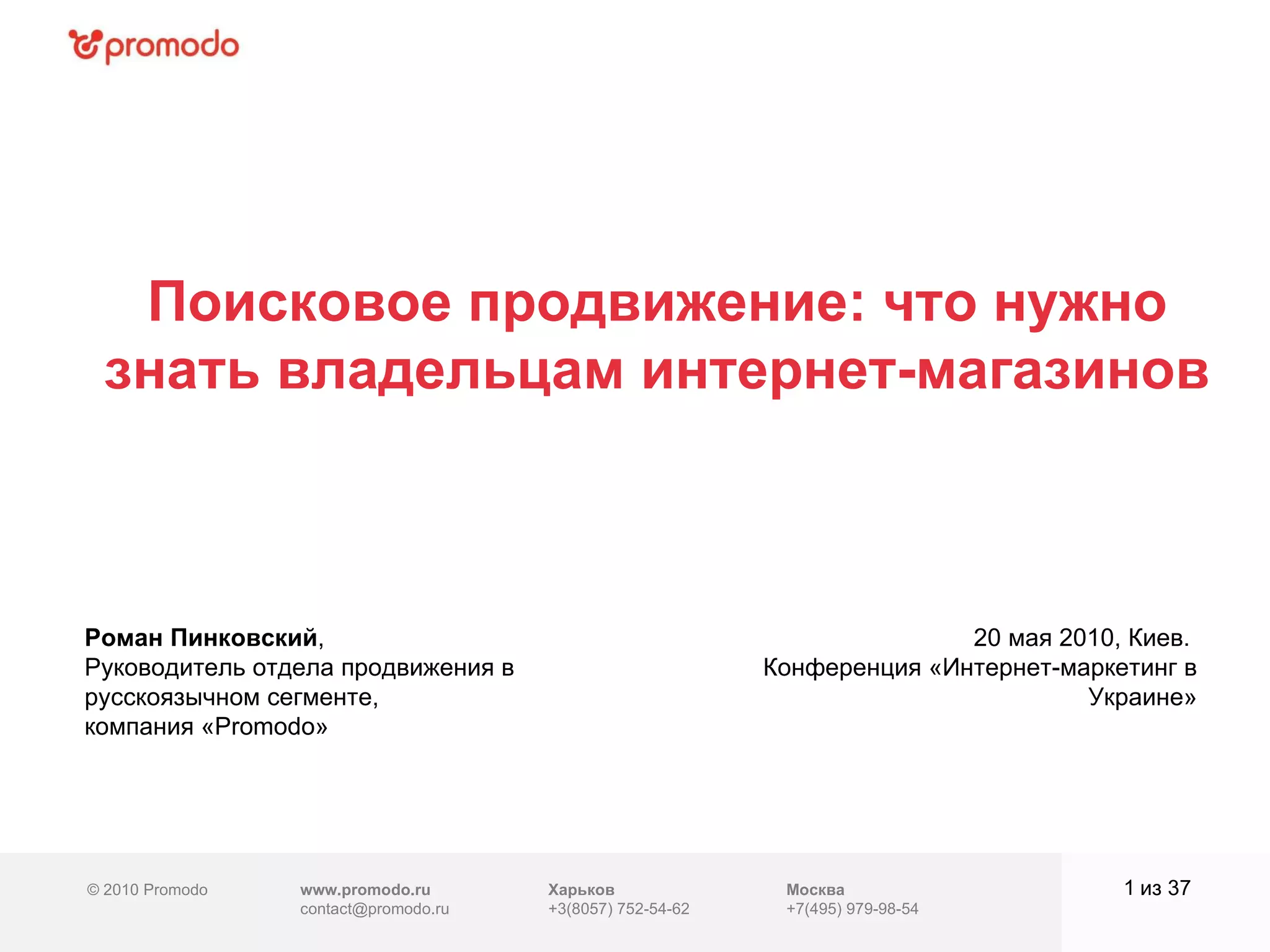 promodo

Поисковое продвижение: что нужно знать владельцам интернет-магазинов

Роман Пинковский,
Руководитель отдела продвижения в русскоязычном сегменте,
компания «Promodo»

20 мая 2010, Киев.
Конференция «Интернет-маркетинг в Украине»

© 2010 Promodo

www.promodo.ru
contact@promodo.ru

Харьков
+3(8057) 752-54-62

Москва
+7(495) 979-98-54

1 из 37